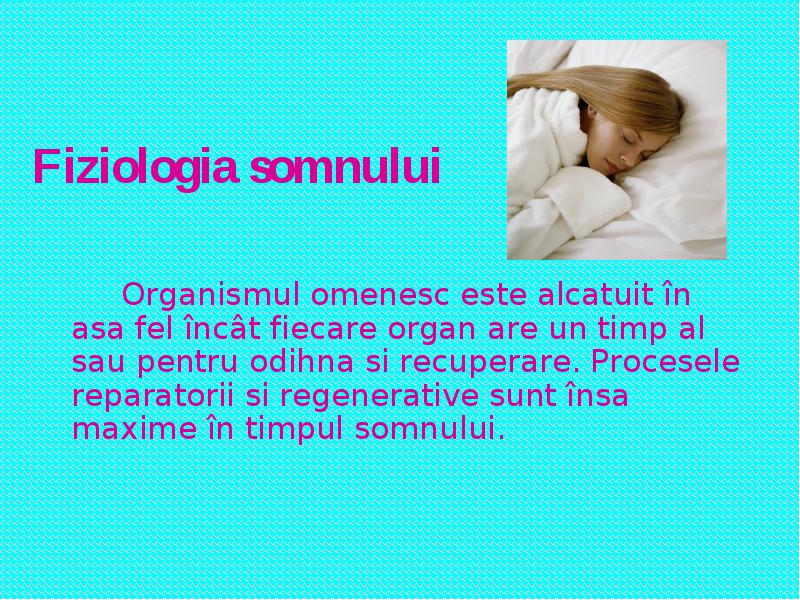 Fiziologia somnului

Organismul omenesc este alcatuit în asa fel încât fiecare organ are un timp al sau pentru odihna si recuperare. Procesele reparatorii si regenerative sunt însa maxime în timpul somnului.